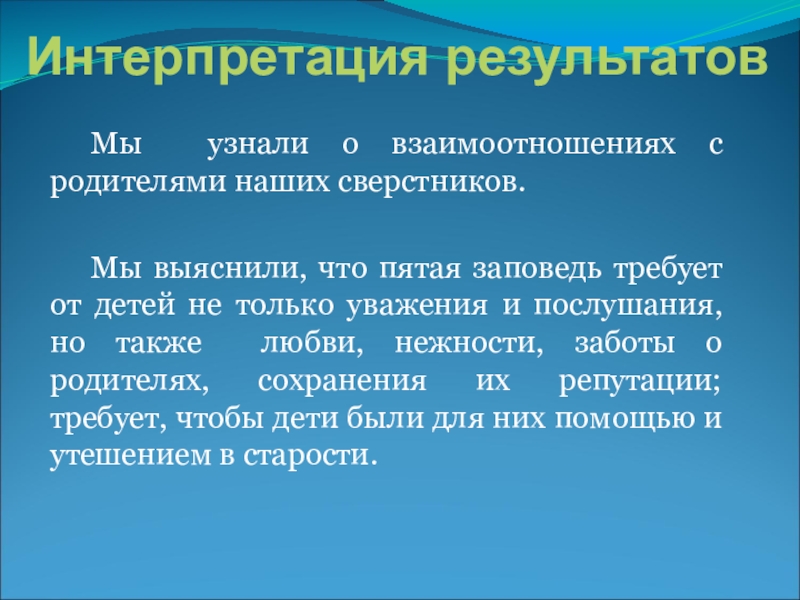 Интерпретация результатов

Мы узнали о взаимоотношениях с родителями наших сверстников.

Мы выяснили, что пятая заповедь требует от детей не только уважения и послушания, но также любви, нежности, заботы о родителях, сохранения их репутации; требует, чтобы дети были для них помощью и утешением в старости.